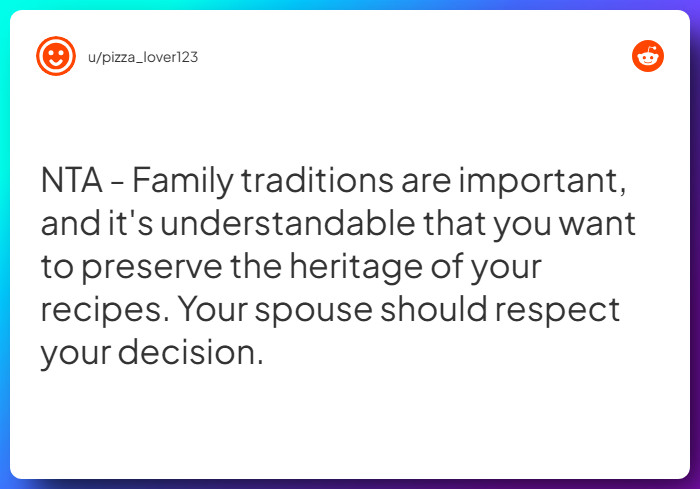 u/pizza_lover123

NTA - Family traditions are important, and it's understandable that you want to preserve the heritage of your recipes. Your spouse should respect your decision.